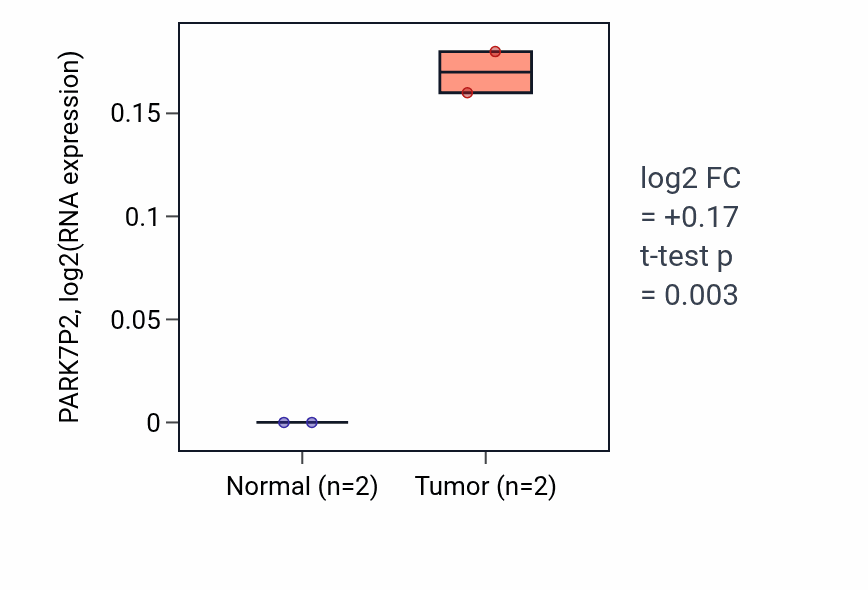 PARK7P2, log2(RNA expression)

0.15
0.1
0.05
0

Normal (n=2)
Tumor (n=2)

log2 FC
= +0.17
t-test p
= 0.003